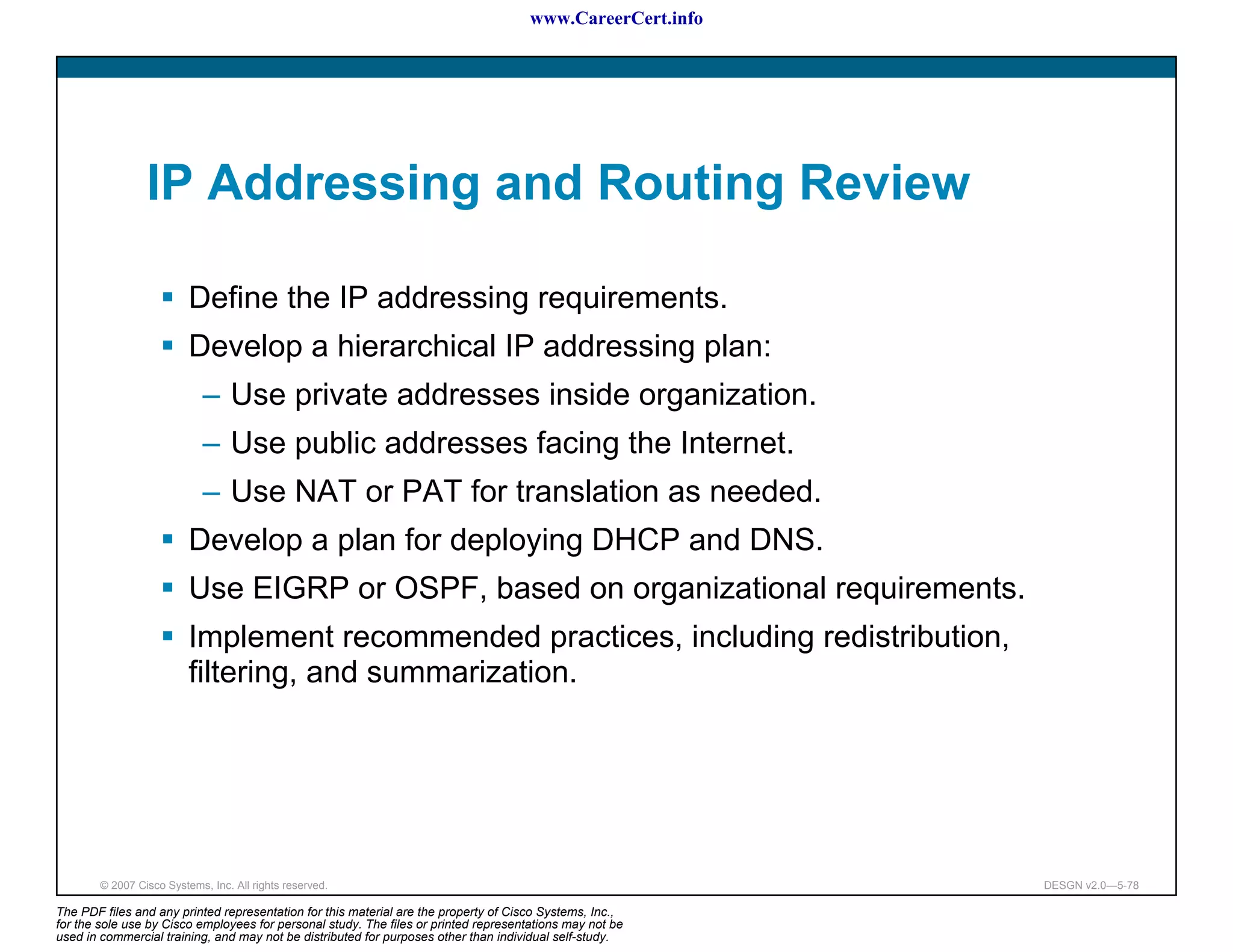 www.CareerCert.info

IP Addressing and Routing Review

▪ Define the IP addressing requirements.
▪ Develop a hierarchical IP addressing plan:
– Use private addresses inside organization.
– Use public addresses facing the Internet.
– Use NAT or PAT for translation as needed.
▪ Develop a plan for deploying DHCP and DNS.
▪ Use EIGRP or OSPF, based on organizational requirements.
▪ Implement recommended practices, including redistribution, filtering, and summarization.

© 2007 Cisco Systems, Inc. All rights reserved.

DESGN v2.0—5-78

The PDF files and any printed representation for this material are the property of Cisco Systems, Inc., for the sole use by Cisco employees for personal study. The files or printed representations may not be used in commercial training, and may not be distributed for purposes other than individual self-study.